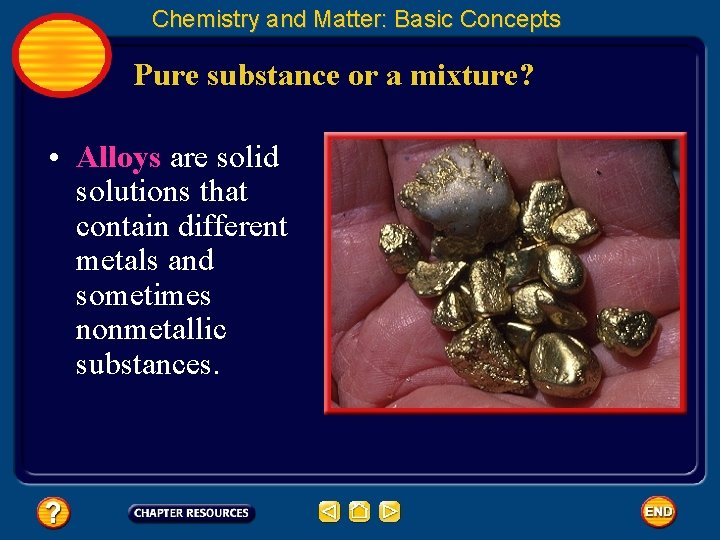 Chemistry and Matter: Basic Concepts

Pure substance or a mixture?

• Alloys are solid solutions that contain different metals and sometimes nonmetallic substances.

?

CHAPTER RESOURCES

END